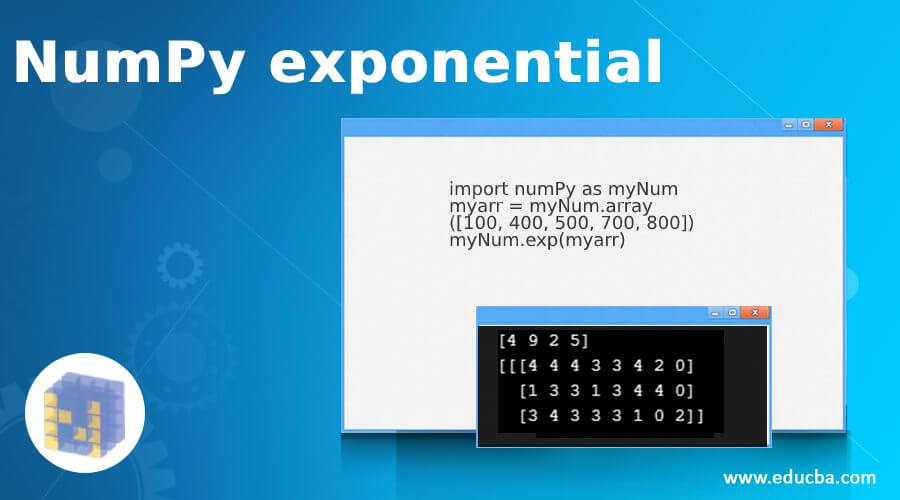 NumPy exponential

import numPy as myNum
myarr = myNum.array
([100, 400, 500, 700, 800])
myNum.exp(myarr)

[4 9 2 5]
[[[4 4 4 3 3 4 2 0]
[1 3 3 1 3 4 4 0]
[3 4 3 3 3 1 0 2]]

www.educba.com